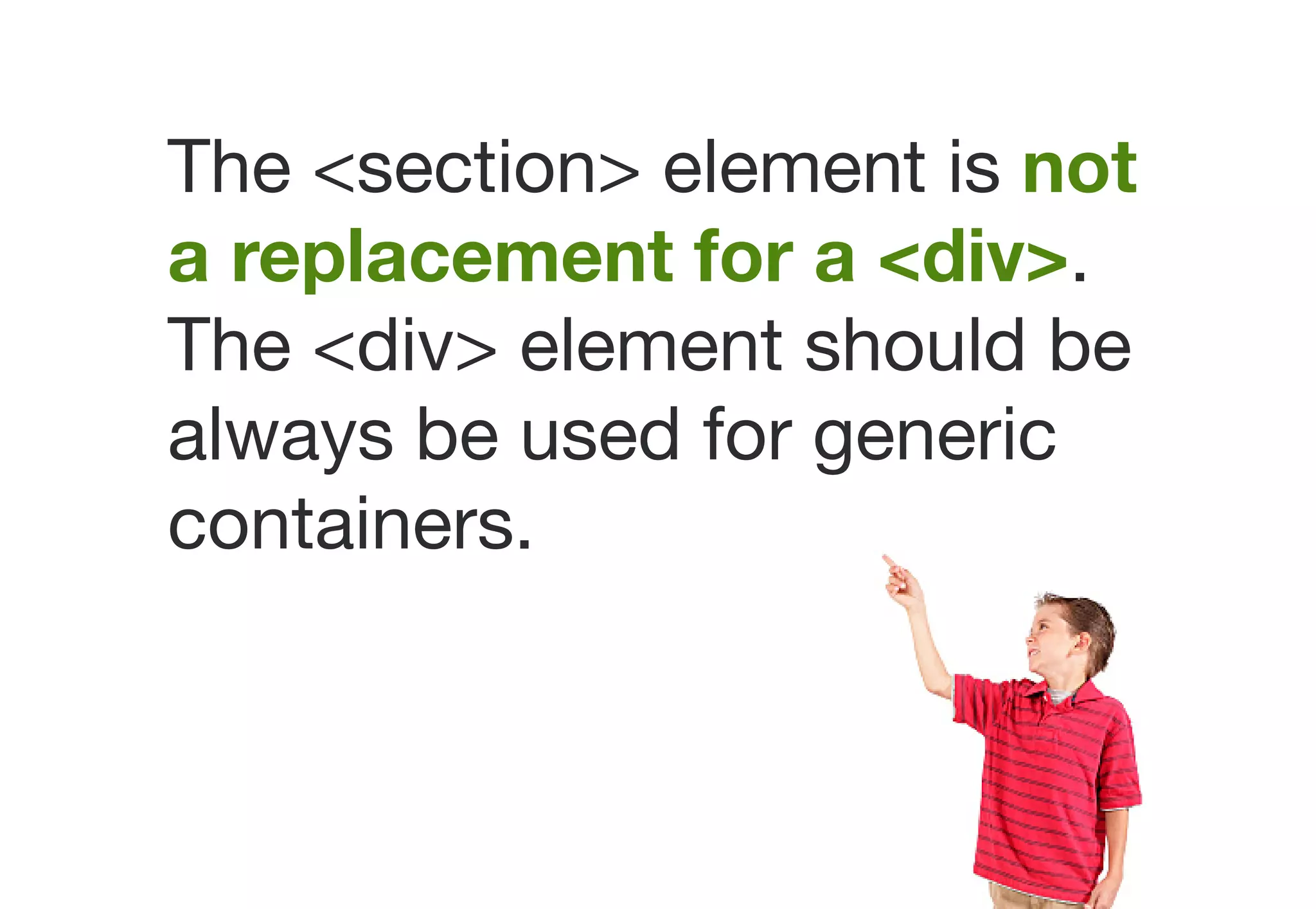 The <section> element is not a replacement for a <div>. The <div> element should be always be used for generic containers.